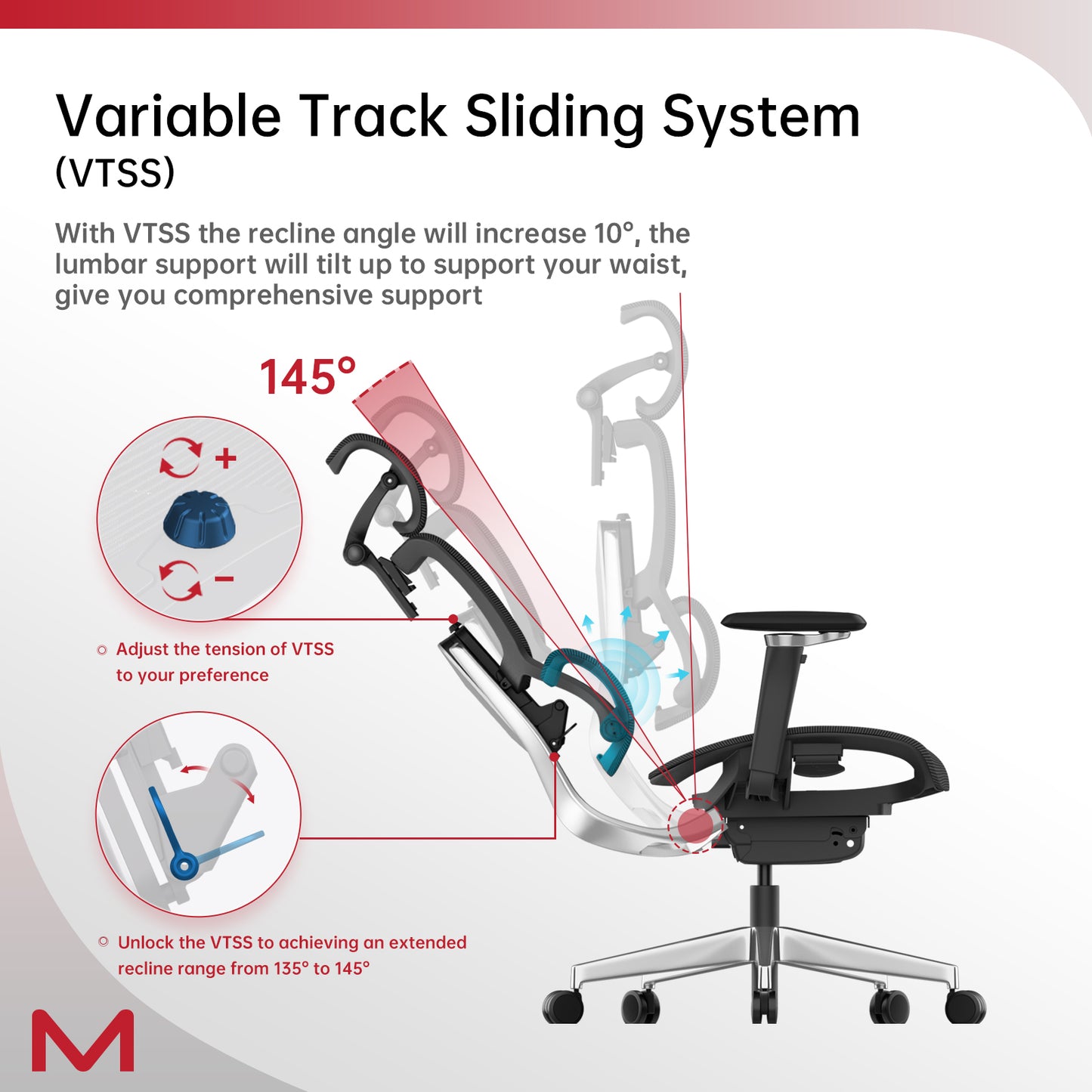 Variable Track Sliding System
(VTSS)

With VTSS the recline angle will increase 10°, the lumbar support will tilt up to support your waist, give you comprehensive support

145°

+

−

Adjust the tension of VTSS to your preference

Unlock the VTSS to achieving an extended recline range from 135° to 145°

M